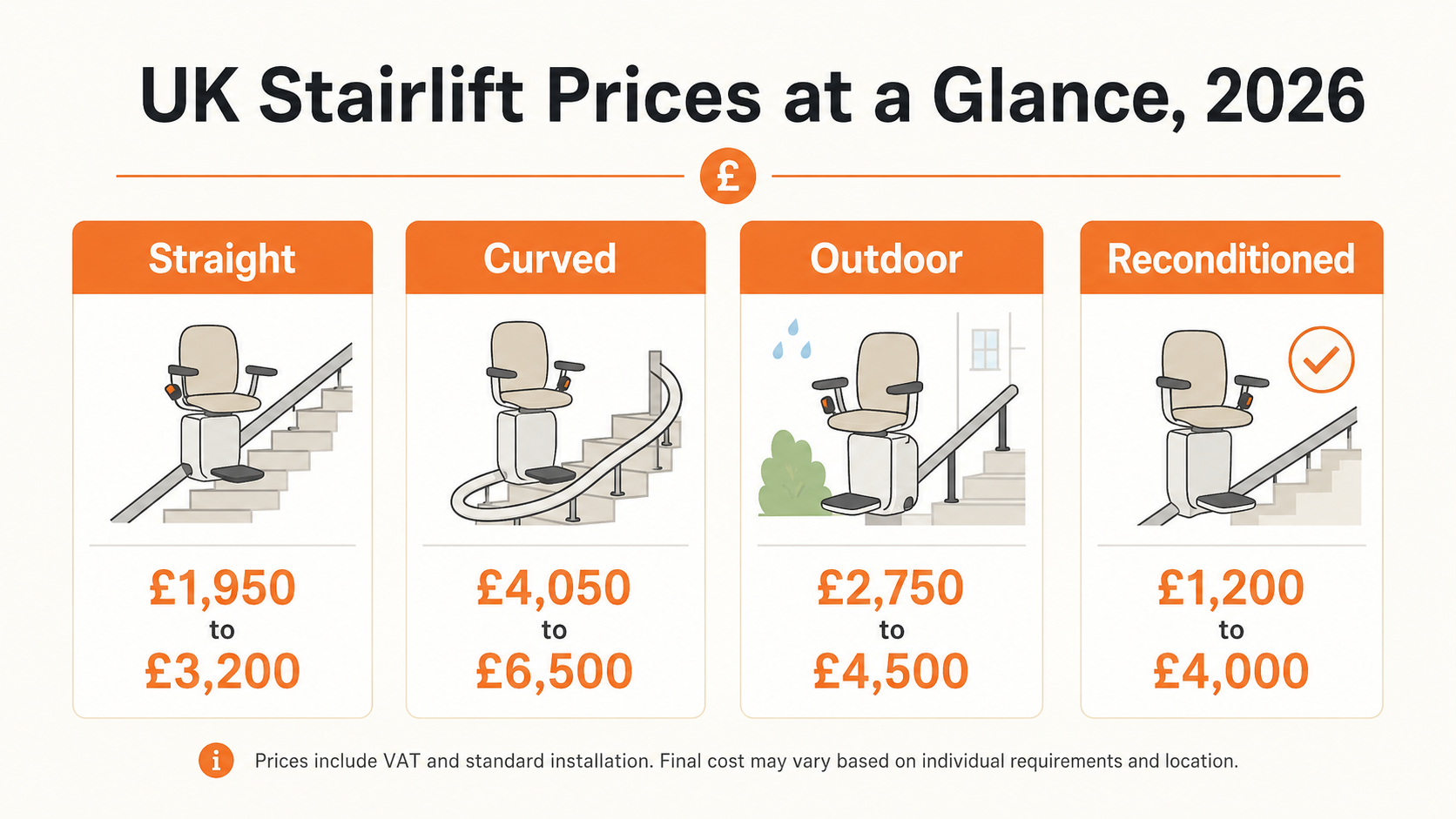 UK Stairlift Prices at a Glance, 2026

£

Straight

£1,950
to
£3,200

Curved

£4,050
to
£6,500

Outdoor

£2,750
to
£4,500

Reconditioned

£1,200
to
£4,000

i Prices include VAT and standard installation. Final cost may vary based on individual requirements and location.